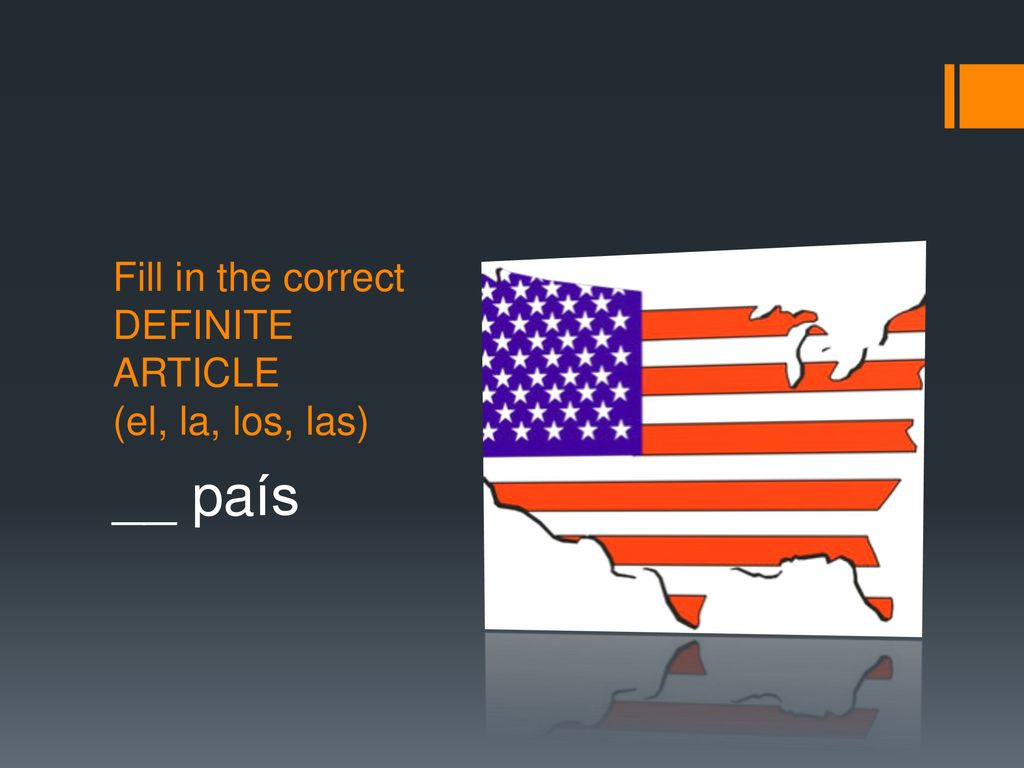 Fill in the correct DEFINITE ARTICLE
(el, la, los, las)

__ país